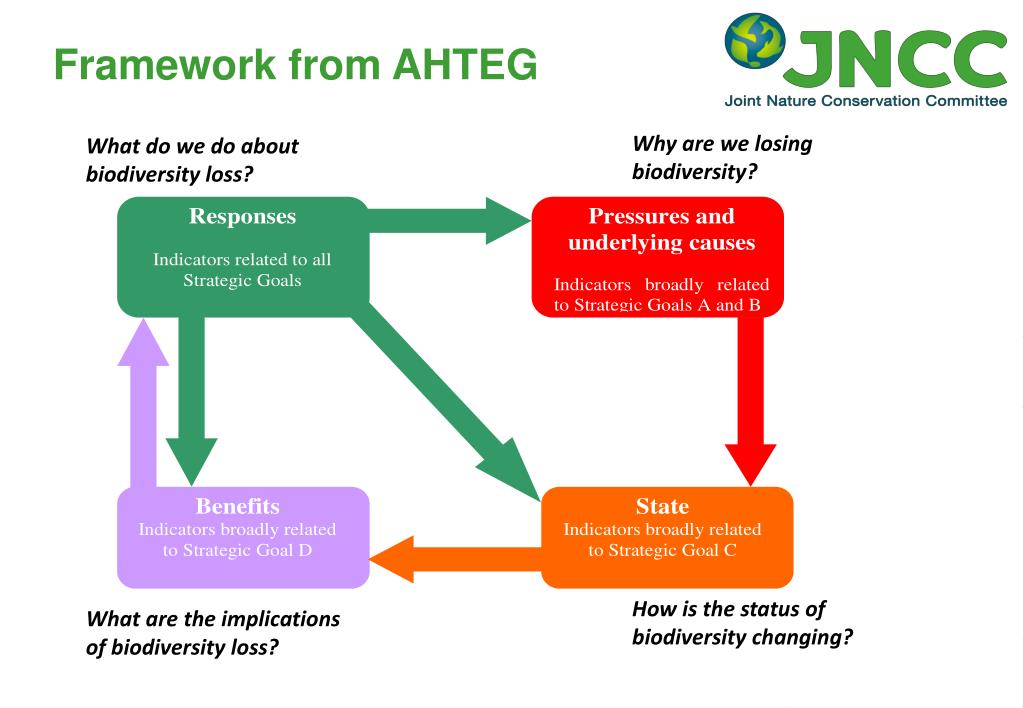 Framework from AHTEG

JNCC
Joint Nature Conservation Committee

What do we do about biodiversity loss?

Why are we losing biodiversity?

Responses

Indicators related to all Strategic Goals

Pressures and underlying causes

Indicators broadly related to Strategic Goals A and B

Benefits
Indicators broadly related to Strategic Goal D

State
Indicators broadly related to Strategic Goal C

What are the implications of biodiversity loss?

How is the status of biodiversity changing?